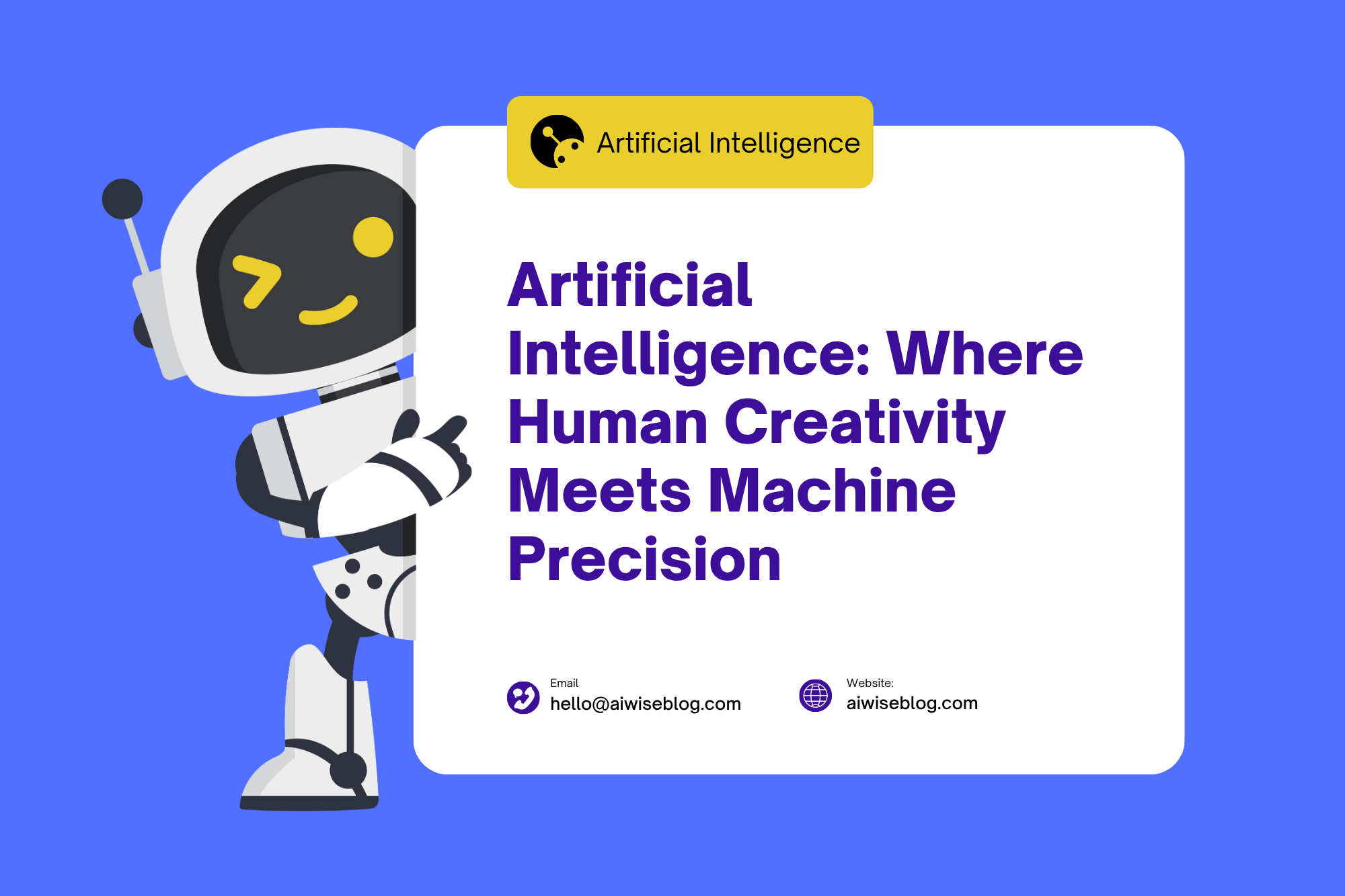 Artificial Intelligence

Artificial Intelligence: Where Human Creativity Meets Machine Precision

Email
hello@aiwiseblog.com

Website:
aiwiseblog.com